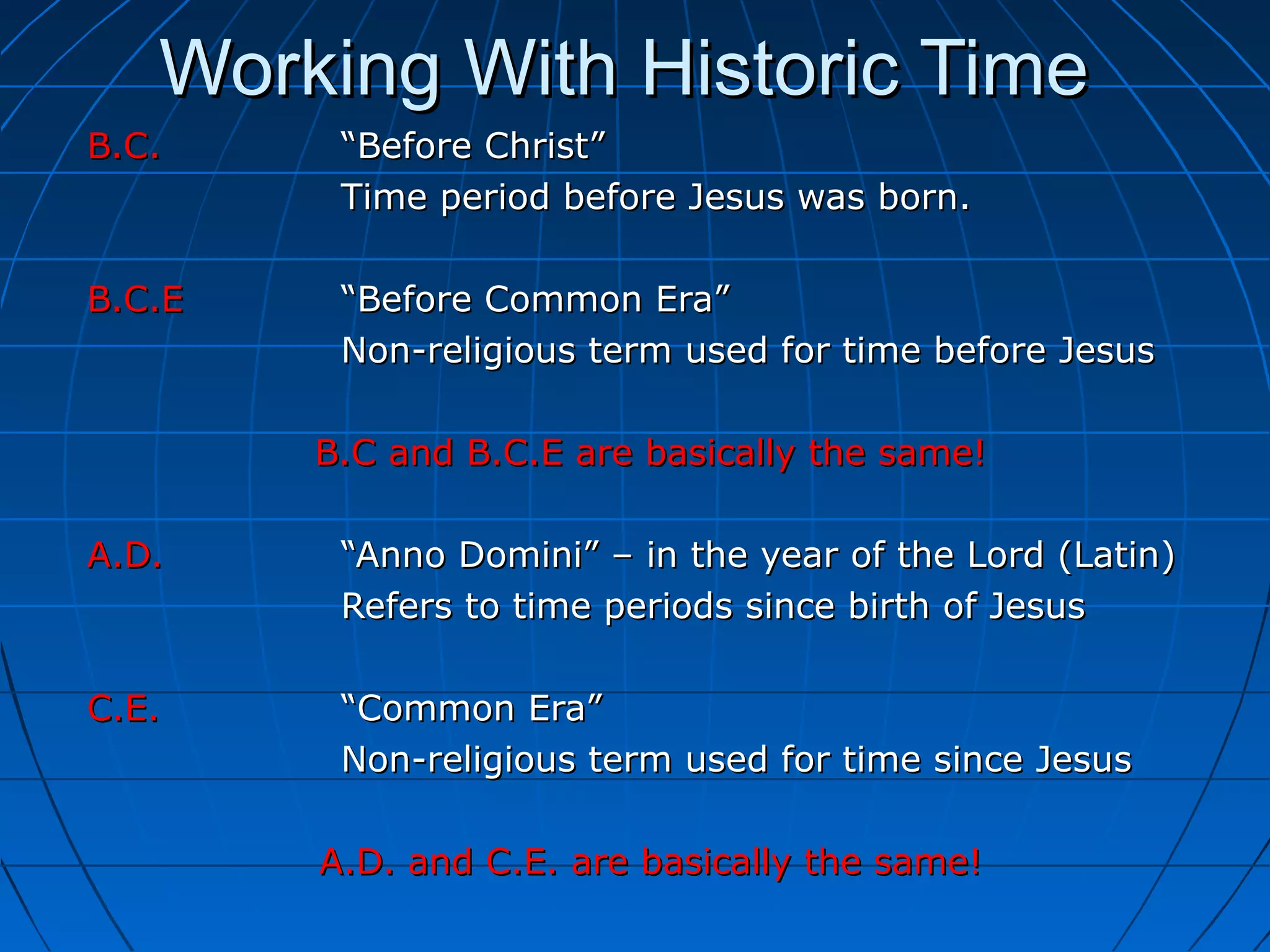 Working With Historic Time

B.C. “Before Christ”
Time period before Jesus was born.

B.C.E “Before Common Era”
Non-religious term used for time before Jesus

B.C and B.C.E are basically the same!

A.D. “Anno Domini” – in the year of the Lord (Latin)
Refers to time periods since birth of Jesus

C.E. “Common Era”
Non-religious term used for time since Jesus

A.D. and C.E. are basically the same!